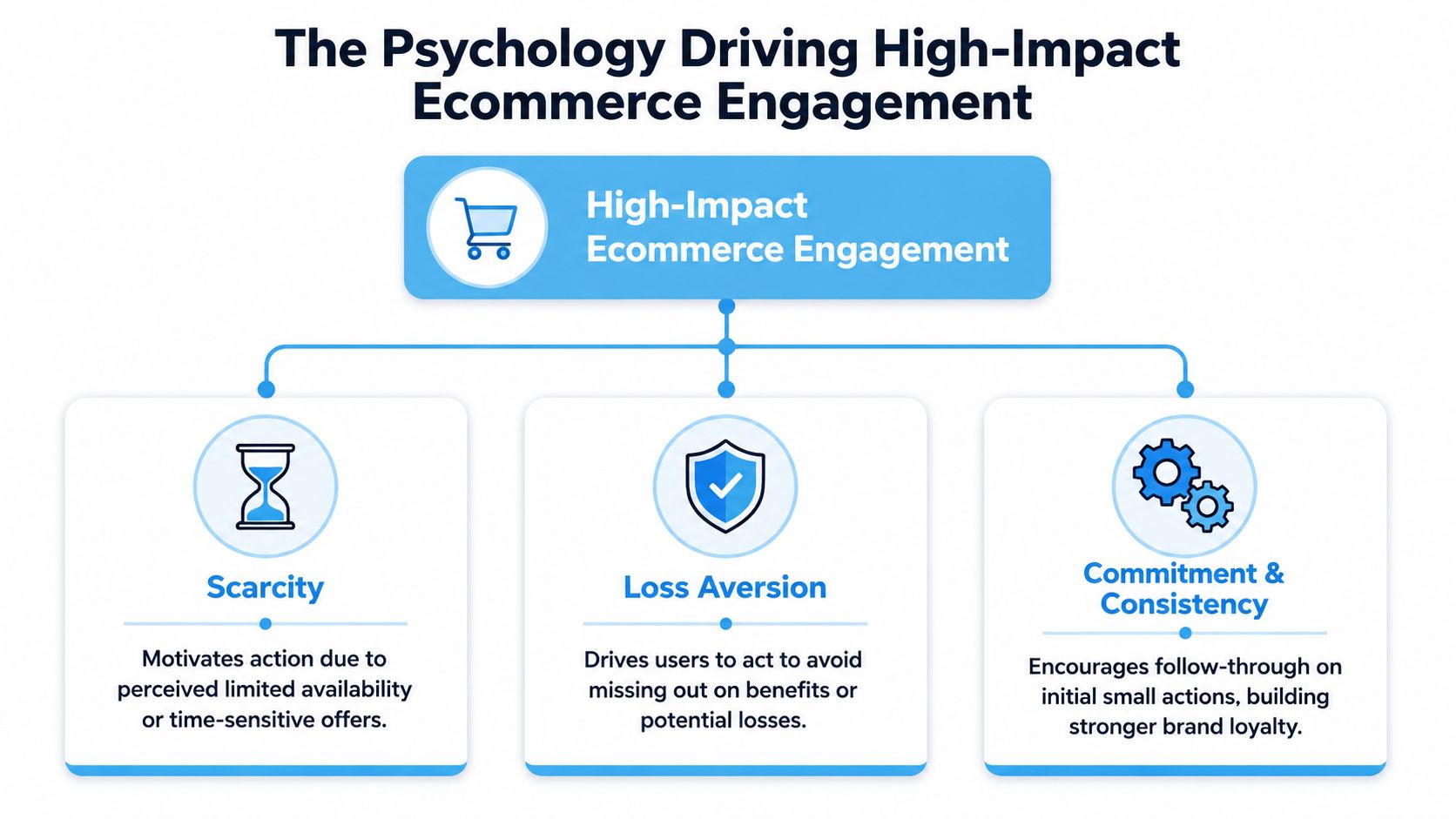 The Psychology Driving High-Impact Ecommerce Engagement

High-Impact Ecommerce Engagement

Scarcity

Motivates action due to perceived limited availability or time-sensitive offers.

Loss Aversion

Drives users to act to avoid missing out on benefits or potential losses.

Commitment & Consistency

Encourages follow-through on initial small actions, building stronger brand loyalty.